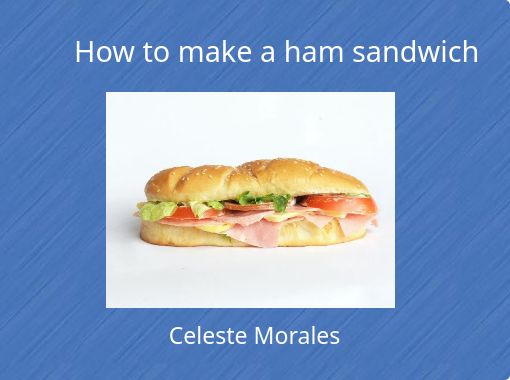 How to make a ham sandwich

Celeste Morales